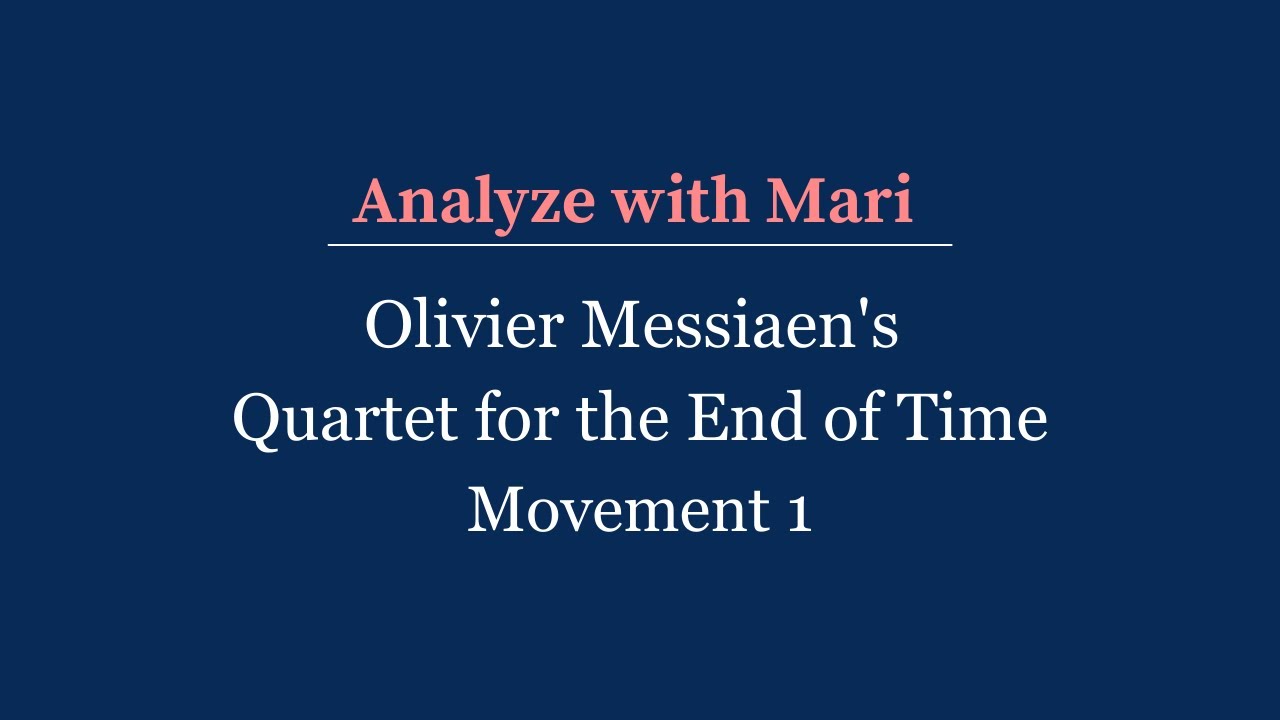 Analyze with Mari

Olivier Messiaen's
Quartet for the End of Time
Movement 1